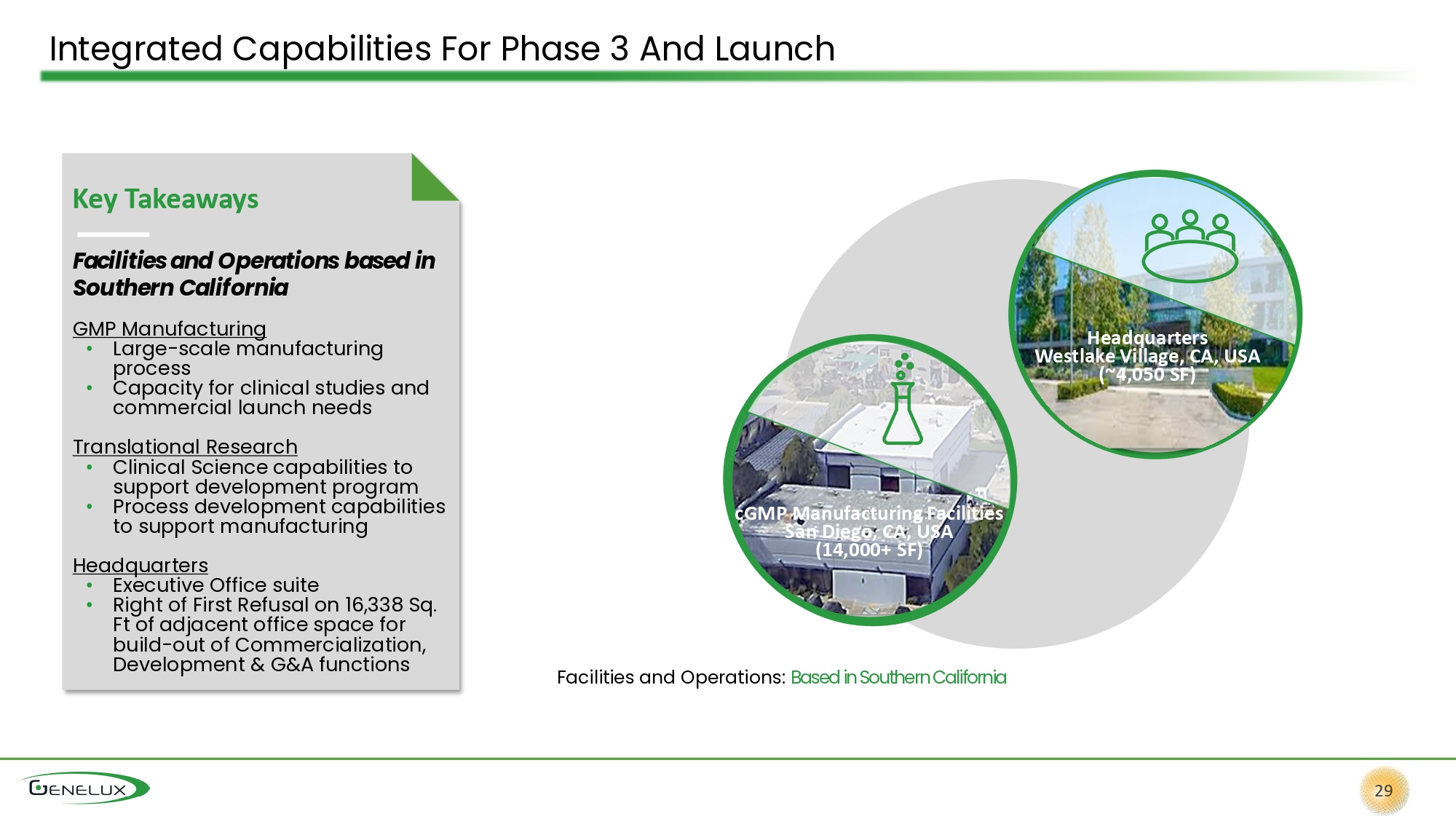 Integrated Capabilities For Phase 3 And Launch

Key Takeaways

Facilities and Operations based in Southern California

GMP Manufacturing
• Large-scale manufacturing process
• Capacity for clinical studies and commercial launch needs

Translational Research
• Clinical Science capabilities to support development program
• Process development capabilities to support manufacturing

Headquarters
• Executive Office suite
• Right of First Refusal on 16,338 Sq. Ft of adjacent office space for build-out of Commercialization, Development & G&A functions

Headquarters
Westlake Village, CA, USA
(~4,050 SF)

cGMP Manufacturing Facilities
San Diego, CA, USA
(14,000+ SF)

Facilities and Operations: Based in Southern California

GENELUX

29